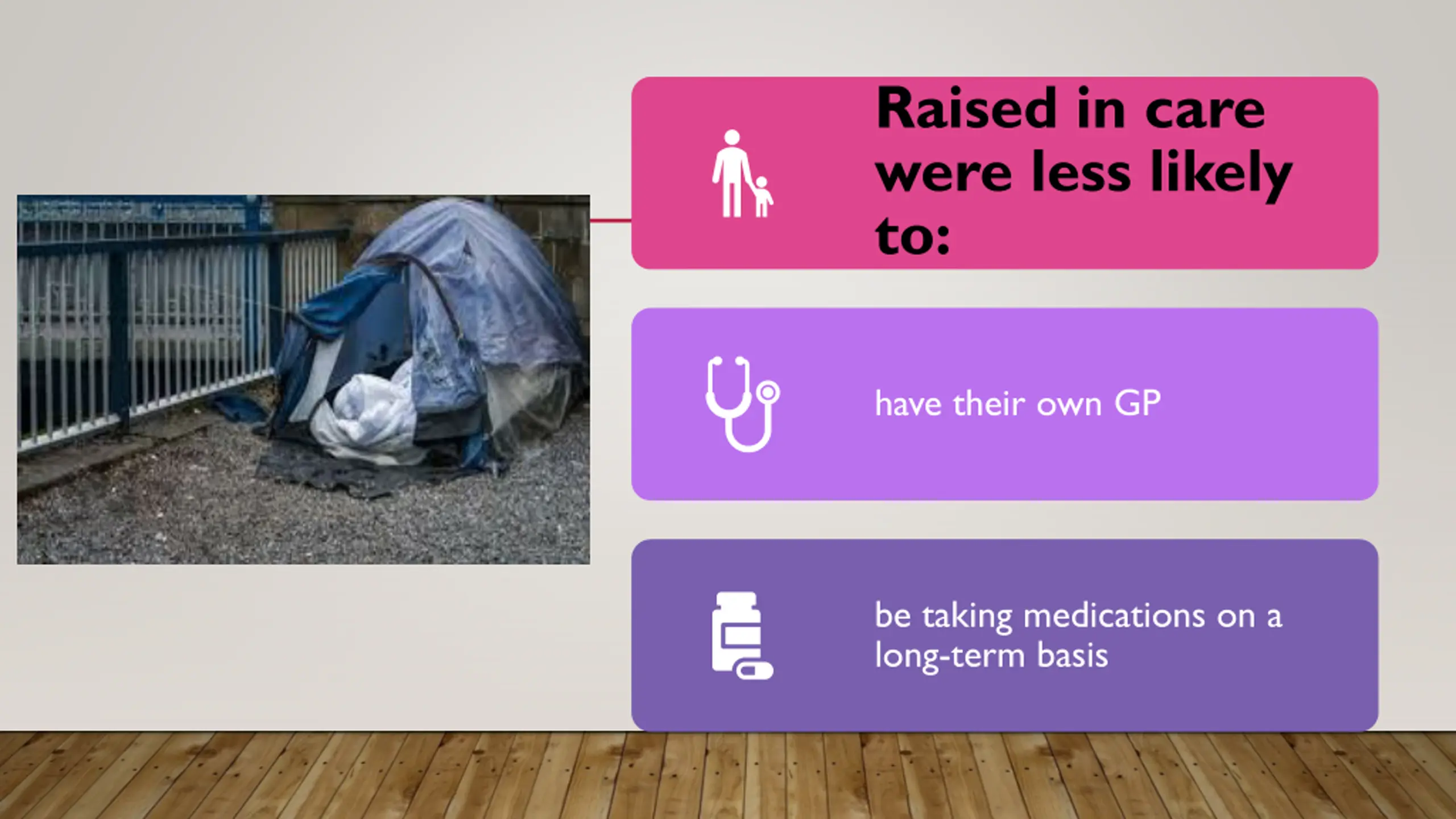 Raised in care were less likely to:

have their own GP

be taking medications on a long-term basis